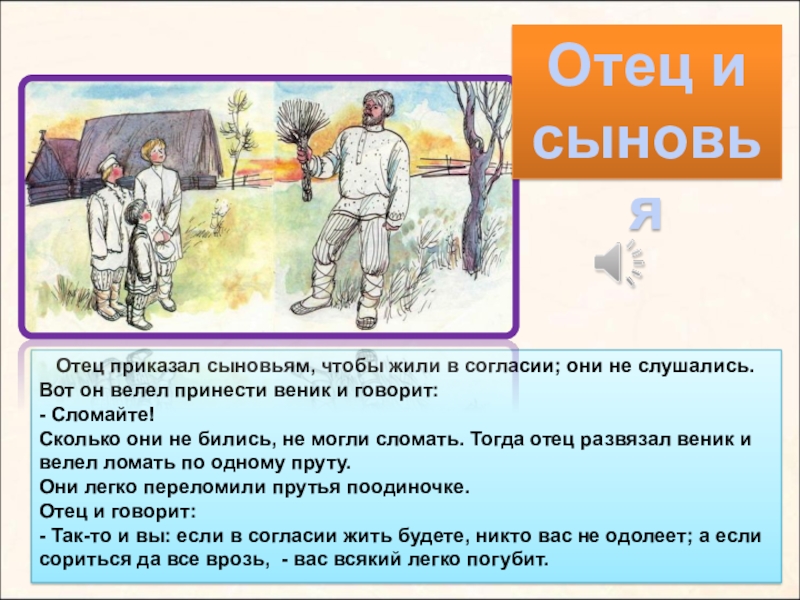 Отец и сыновья

Отец приказал сыновьям, чтобы жили в согласии; они не слушались. Вот он велел принести веник и говорит:
- Сломайте!
Сколько они не бились, не могли сломать. Тогда отец развязал веник и велел ломать по одному пруту.
Они легко переломили прутья поодиночке.
Отец и говорит:
- Так-то и вы: если в согласии жить будете, никто вас не одолеет; а если сориться да все врозь, - вас всякий легко погубит.